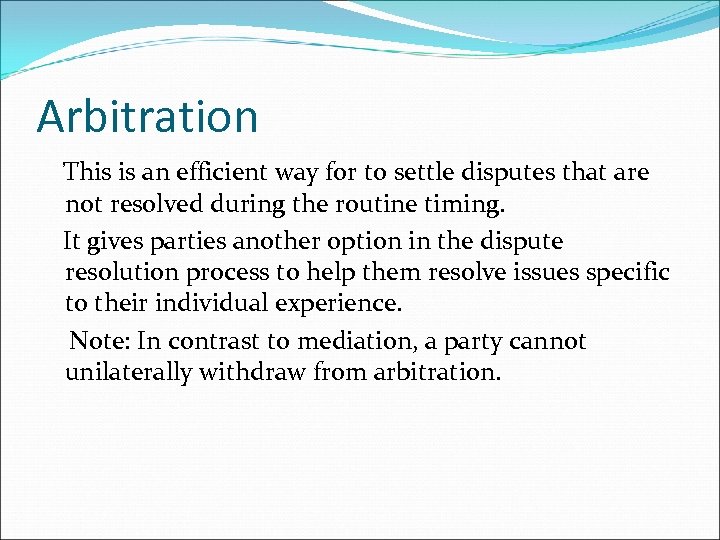 Arbitration

This is an efficient way for to settle disputes that are not resolved during the routine timing.

It gives parties another option in the dispute resolution process to help them resolve issues specific to their individual experience.

Note: In contrast to mediation, a party cannot unilaterally withdraw from arbitration.